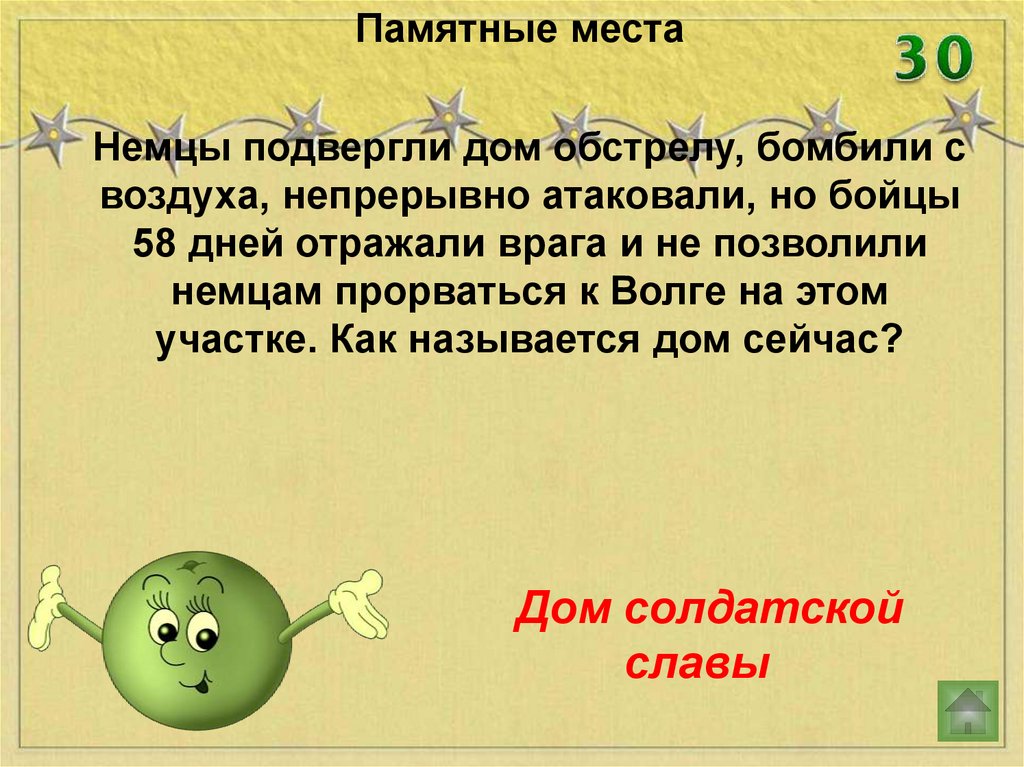 Памятные места

30

Немцы подвергли дом обстрелу, бомбили с воздуха, непрерывно атаковали, но бойцы 58 дней отражали врага и не позволили немцам прорваться к Волге на этом участке. Как называется дом сейчас?

Дом солдатской славы